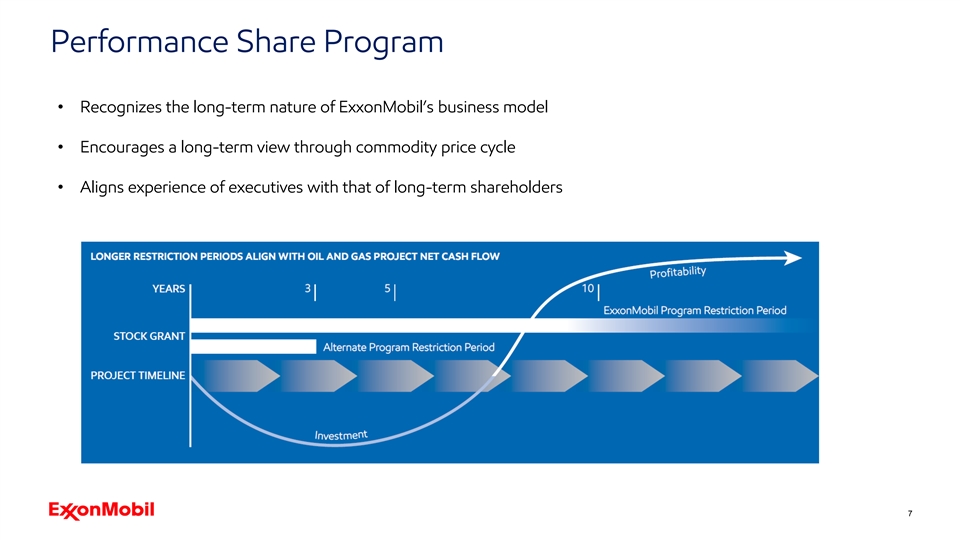 Performance Share Program

• Recognizes the long-term nature of ExxonMobil's business model

• Encourages a long-term view through commodity price cycle

• Aligns experience of executives with that of long-term shareholders

LONGER RESTRICTION PERIODS ALIGN WITH OIL AND GAS PROJECT NET CASH FLOW

YEARS

3

5

10

Profitability

ExxonMobil Program Restriction Period

STOCK GRANT

Alternate Program Restriction Period

PROJECT TIMELINE

Investment

ExxonMobil

7